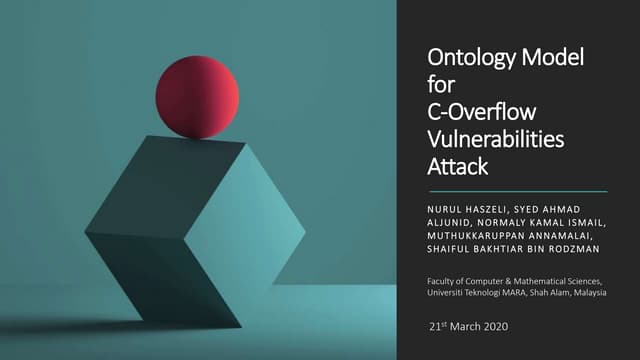 Ontology Model for C-Overflow Vulnerabilities Attack

NURUL HASZELI, SYED AHMAD ALJUNID, NORMALY KAMAL ISMAIL, MUTHUKKARUPPAN ANNAMALAI, SHAIFUL BAKHTIAR BIN RODZMAN

Faculty of Computer & Mathematical Sciences, Universiti Teknologi MARA, Shah Alam, Malaysia

21$^{st}$ March 2020